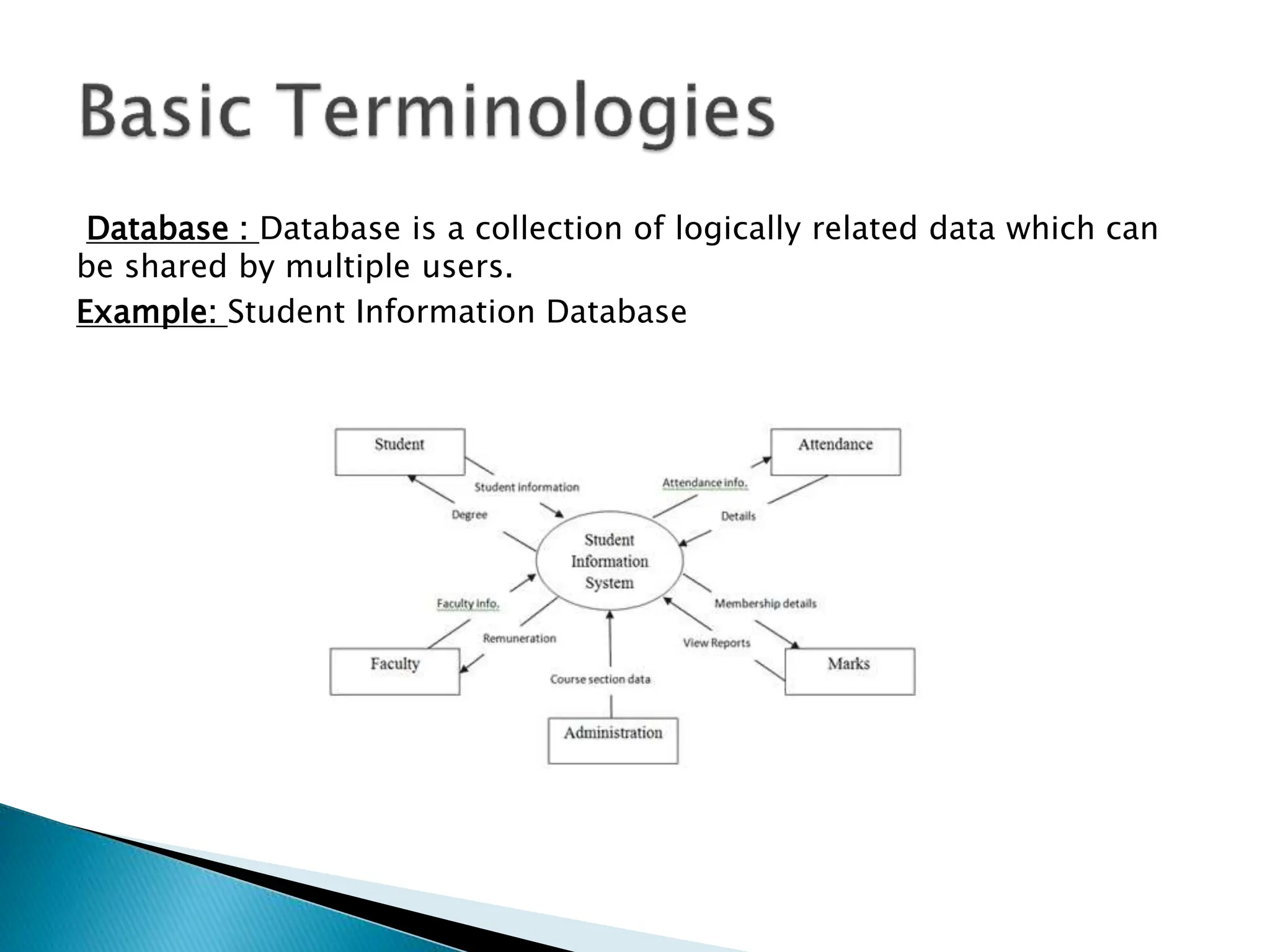 Basic Terminologies

Database : Database is a collection of logically related data which can be shared by multiple users.

Example: Student Information Database

Student

Attendance

Student information

Attendance info.

Degree

Details

Student Information System

Faculty info.

Membership details

Remuneration

View Reports

Faculty

Marks

Course section data

Administration